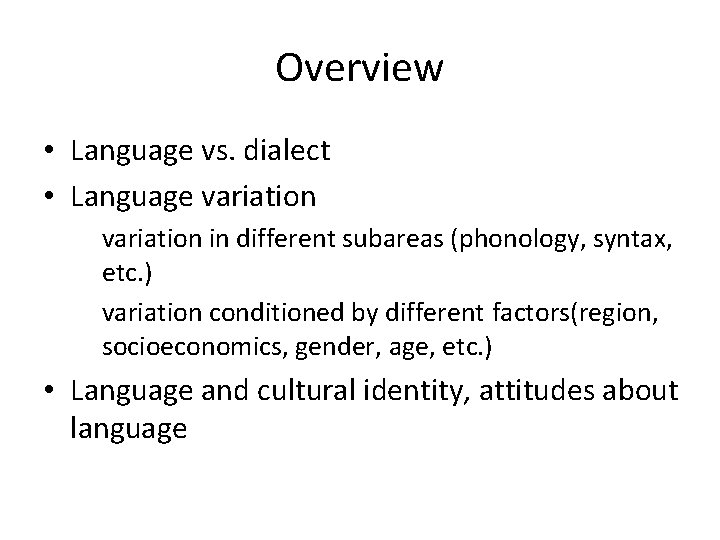 Overview

• Language vs. dialect
• Language variation
variation in different subareas (phonology, syntax, etc.)
variation conditioned by different factors(region, socioeconomics, gender, age, etc.)
• Language and cultural identity, attitudes about language